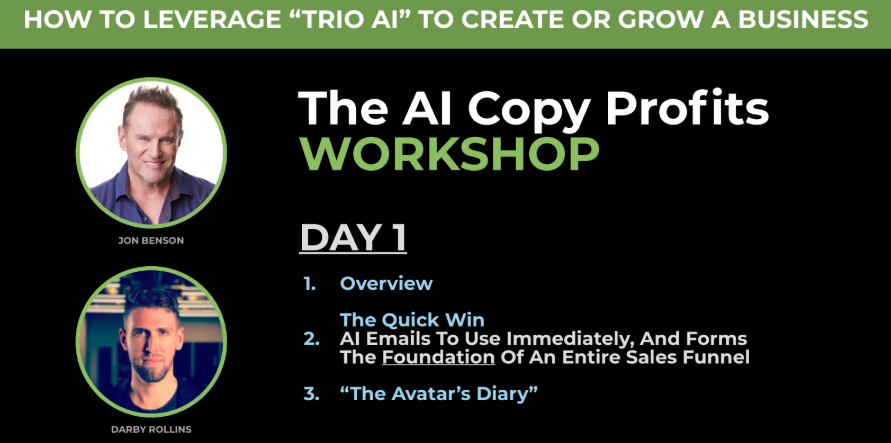 HOW TO LEVERAGE “TRIO AI” TO CREATE OR GROW A BUSINESS

JON BENSON

DARBY ROLLINS

The AI Copy Profits
WORKSHOP

DAY 1

1. Overview

2. The Quick Win
AI Emails To Use Immediately, And Forms The Foundation Of An Entire Sales Funnel

3. “The Avatar’s Diary”